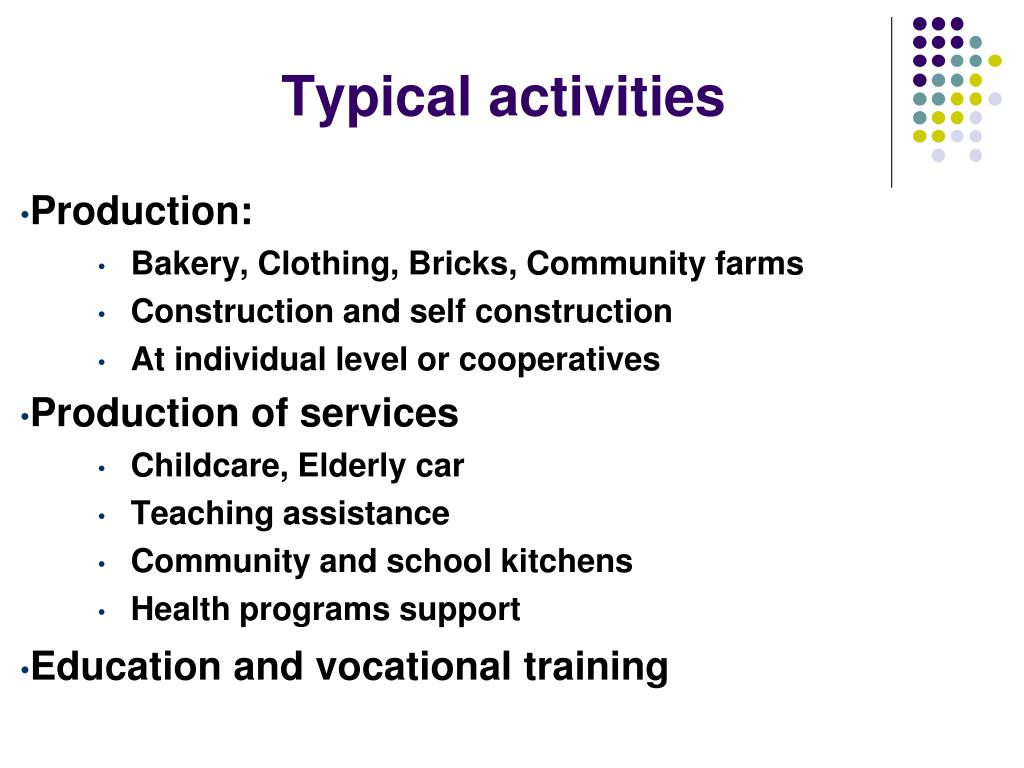 Typical activities

• Production:
  • Bakery, Clothing, Bricks, Community farms
  • Construction and self construction
  • At individual level or cooperatives
• Production of services
  • Childcare, Elderly car
  • Teaching assistance
  • Community and school kitchens
  • Health programs support
• Education and vocational training